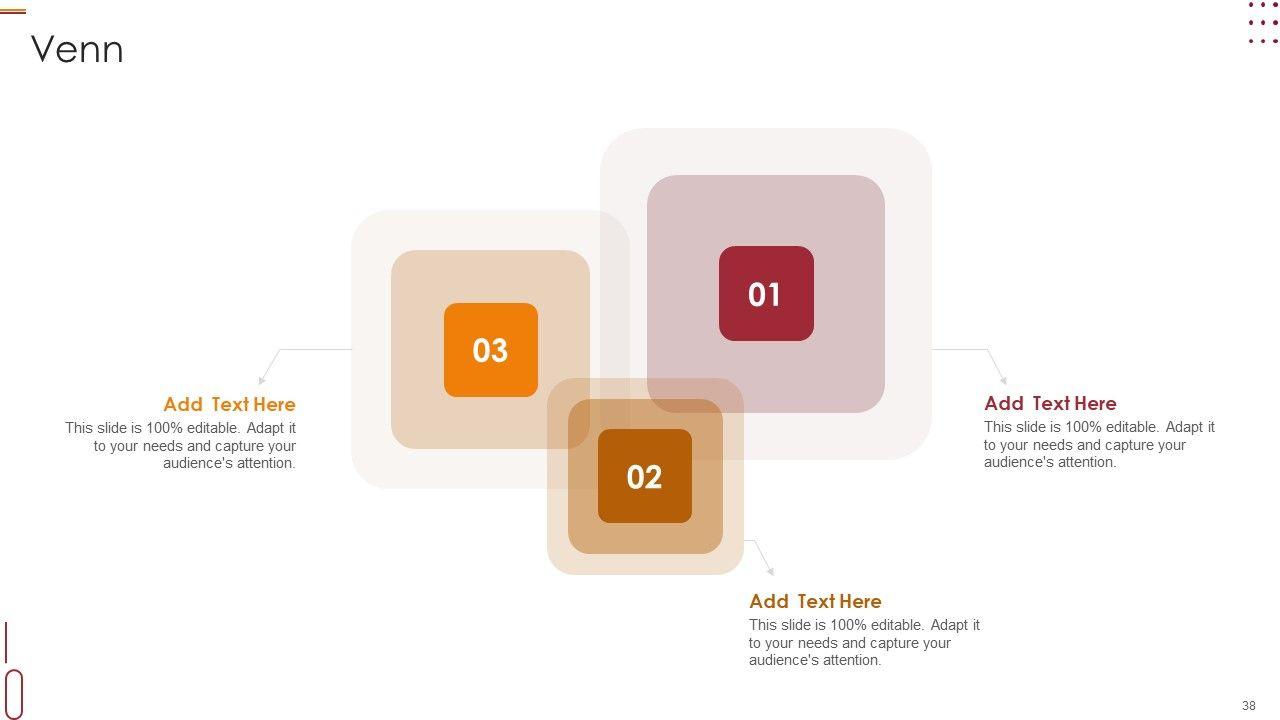 Venn

03

01

02

Add Text Here
This slide is 100% editable. Adapt it to your needs and capture your audience's attention.

Add Text Here
This slide is 100% editable. Adapt it to your needs and capture your audience's attention.

Add Text Here
This slide is 100% editable. Adapt it to your needs and capture your audience's attention.

38